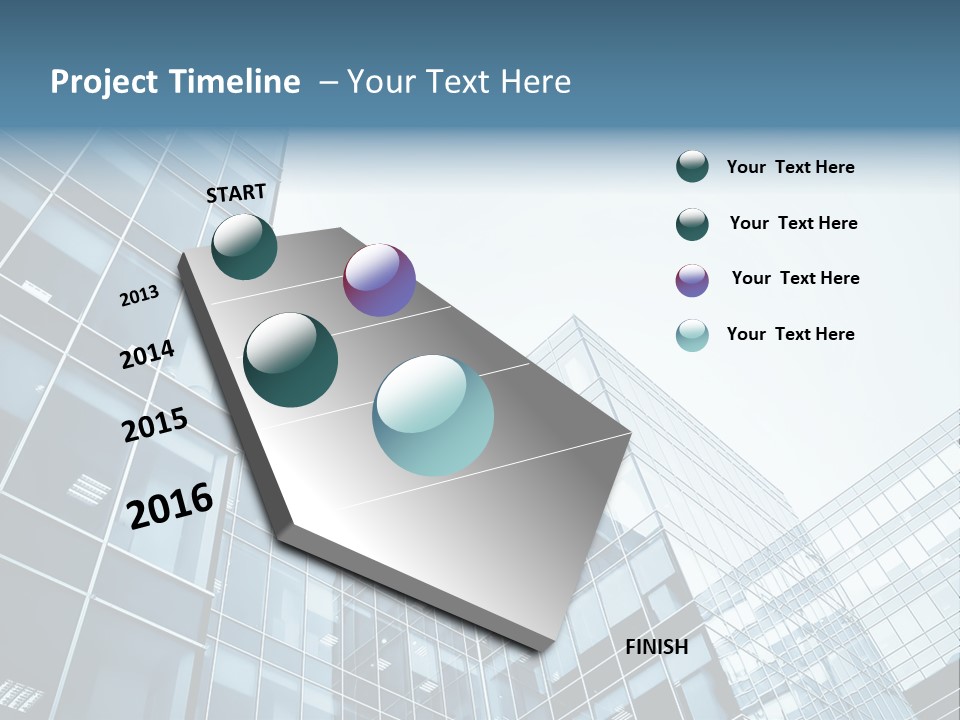 Project Timeline – Your Text Here

START

2013

2014

2015

2016

FINISH

Your Text Here

Your Text Here

Your Text Here

Your Text Here